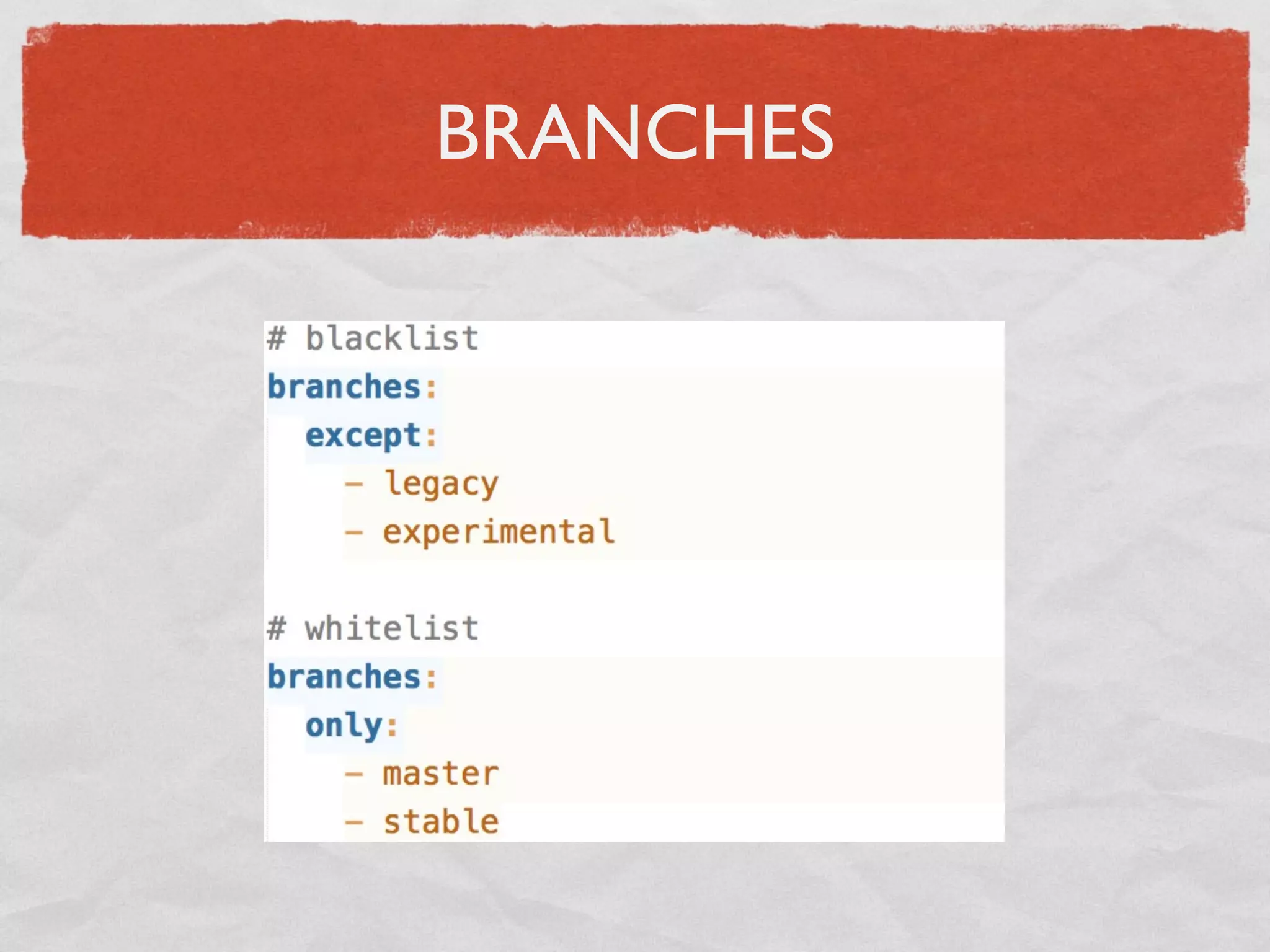 BRANCHES

# blacklist
branches:
  except:
    - legacy
    - experimental

# whitelist
branches:
  only:
    - master
    - stable